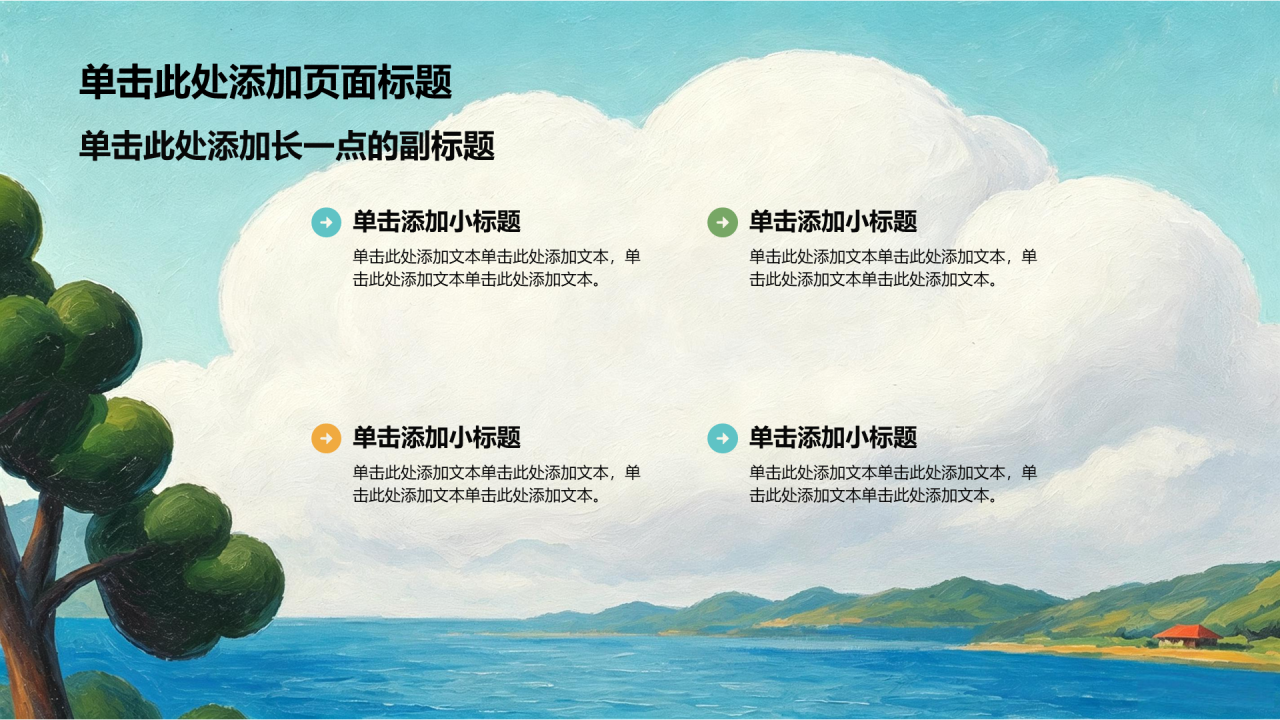 单击此处添加页面标题

单击此处添加长一点的副标题

单击添加小标题

单击此处添加文本单击此处添加文本，单击此处添加文本单击此处添加文本。

单击添加小标题

单击此处添加文本单击此处添加文本，单击此处添加文本单击此处添加文本。

单击添加小标题

单击此处添加文本单击此处添加文本，单击此处添加文本单击此处添加文本。

单击添加小标题

单击此处添加文本单击此处添加文本，单击此处添加文本单击此处添加文本。